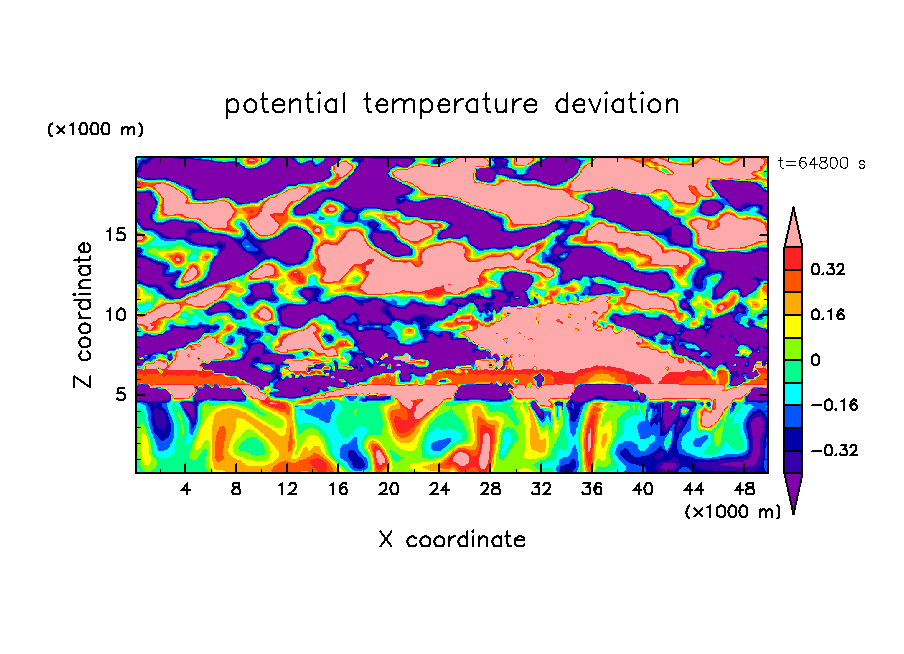 potential temperature deviation

(×1000 m)

t=64800 s

Z coordinate

15
10
5

0.32
0.16
0
−0.16
−0.32

4 8 12 16 20 24 28 32 36 40 44 48

(×1000 m)

X coordinate